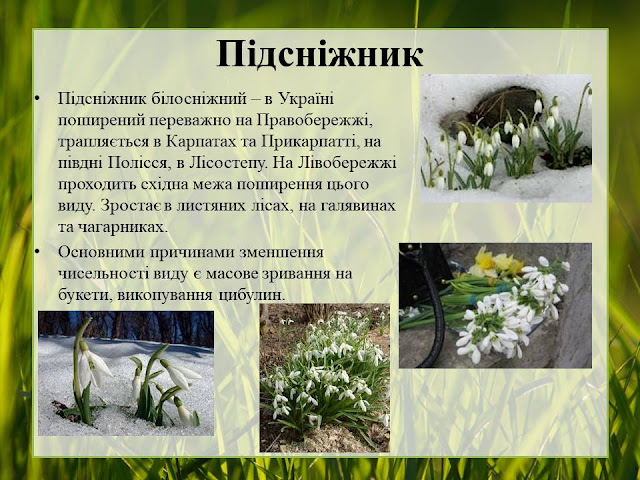 Підсніжник

• Підсніжник білосніжний – в Україні поширений переважно на Правобережжі, трапляється в Карпатах та Прикарпатті, на півдні Полісся, в Лісостепу. На Лівобережжі проходить східна межа поширення цього виду. Зростає в листяних лісах, на галявинах та чагарниках.

• Основними причинами зменшення чисельності виду є масове зривання на букети, викопування цибулин.